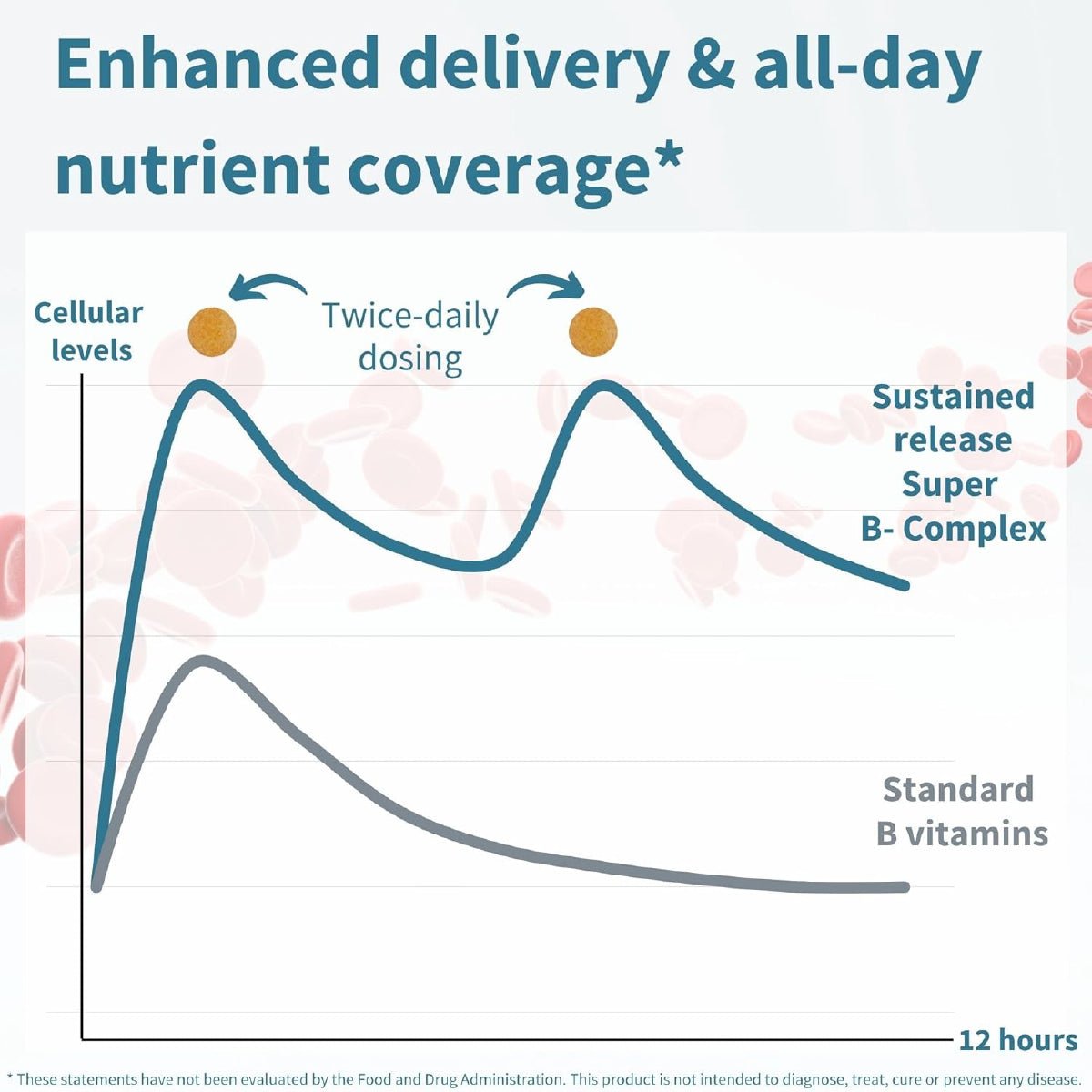 Enhanced delivery & all-day nutrient coverage*

Cellular levels

Twice-daily dosing

Sustained release Super B- Complex

Standard B vitamins

12 hours

* These statements have not been evaluated by the Food and Drug Administration. This product is not intended to diagnose, treat, cure or prevent any disease.